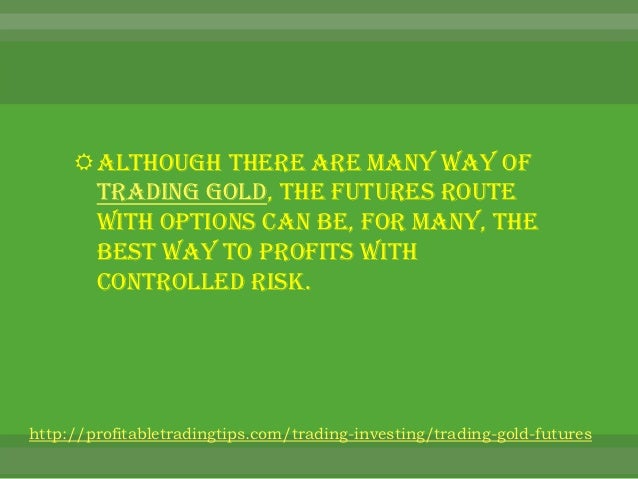 ALTHOUGH THERE ARE MANY WAY OF TRADING GOLD, THE FUTURES ROUTE WITH OPTIONS CAN BE, FOR MANY, THE BEST WAY TO PROFITS WITH CONTROLLED RISK.

http://profitabletradingtips.com/trading-investing/trading-gold-futures